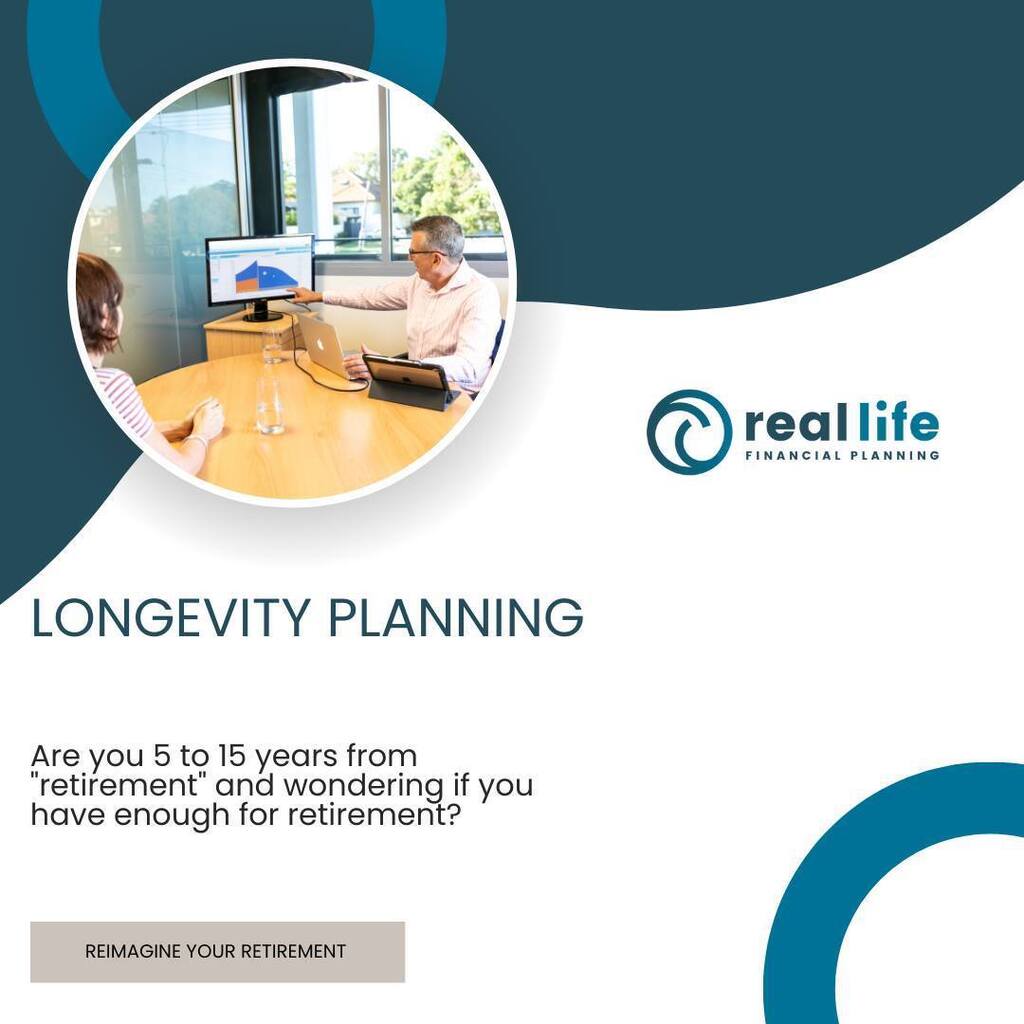 real life
FINANCIAL PLANNING

LONGEVITY PLANNING

Are you 5 to 15 years from "retirement" and wondering if you have enough for retirement?

REIMAGINE YOUR RETIREMENT